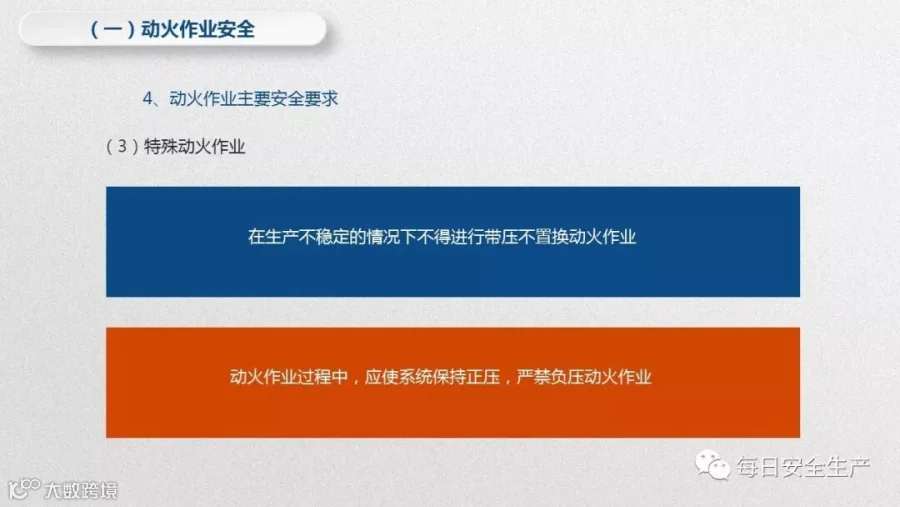 (一)动火作业安全

4、动火作业主要安全要求

(3)特殊动火作业

在生产不稳定的情况下不得进行带压不置换动火作业

动火作业过程中,应使系统保持正压,严禁负压动火作业

每日安全生产

大数跨境